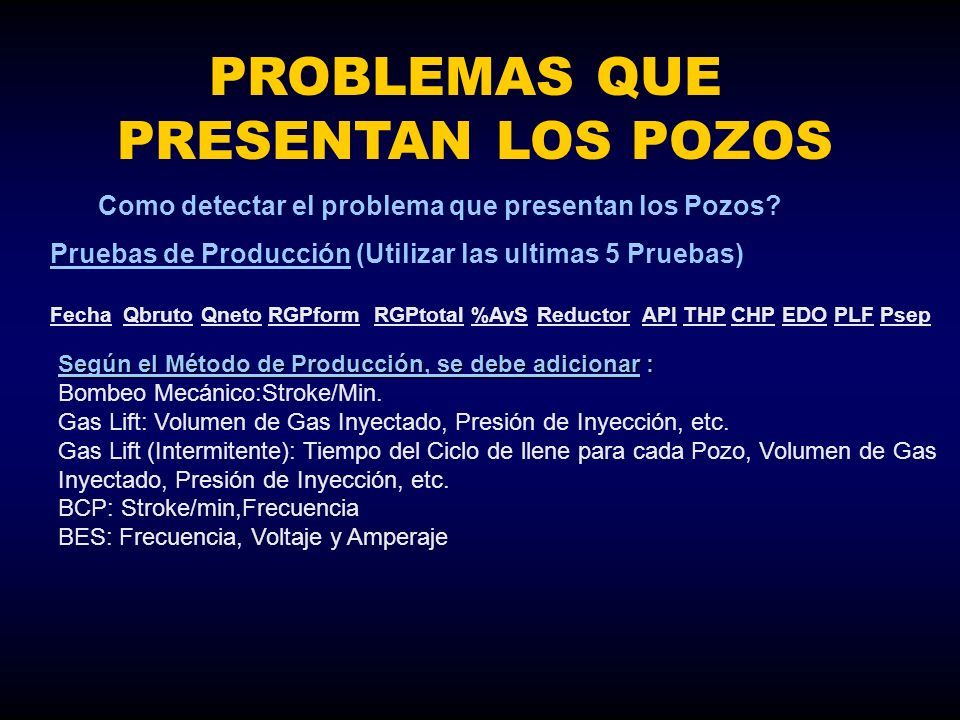 PROBLEMAS QUE PRESENTAN LOS POZOS

Como detectar el problema que presentan los Pozos?

Pruebas de Producción (Utilizar las ultimas 5 Pruebas)

Fecha Qbruto Qneto RGPform RGPtotal %AyS Reductor API THP CHP EDO PLF Psep

Según el Método de Producción, se debe adicionar :
Bombeo Mecánico:Stroke/Min.
Gas Lift: Volumen de Gas Inyectado, Presión de Inyección, etc.
Gas Lift (Intermitente): Tiempo del Ciclo de llene para cada Pozo, Volumen de Gas Inyectado, Presión de Inyección, etc.
BCP: Stroke/min,Frecuencia
BES: Frecuencia, Voltaje y Amperaje